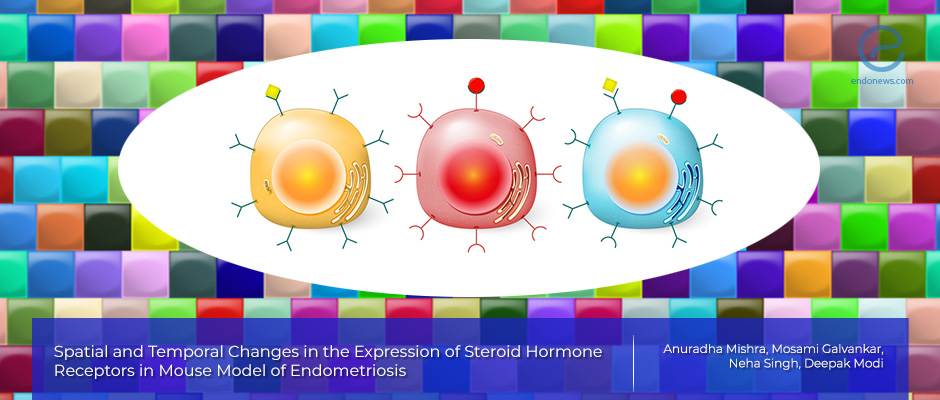 endonews.com

Spatial and Temporal Changes in the Expression of Steroid Hormone Receptors in Mouse Model of Endometriosis

Anuradha Mishra, Mosami Galvankar, Neha Singh, Deepak Modi